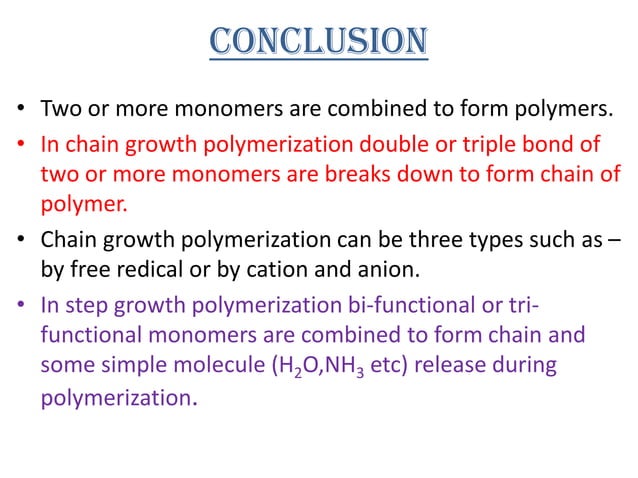 CONCLUSION

• Two or more monomers are combined to form polymers.

• In chain growth polymerization double or triple bond of two or more monomers are breaks down to form chain of polymer.

• Chain growth polymerization can be three types such as – by free redical or by cation and anion.

• In step growth polymerization bi-functional or tri-functional monomers are combined to form chain and some simple molecule ($H_2O$,$NH_3$ etc) release during polymerization.